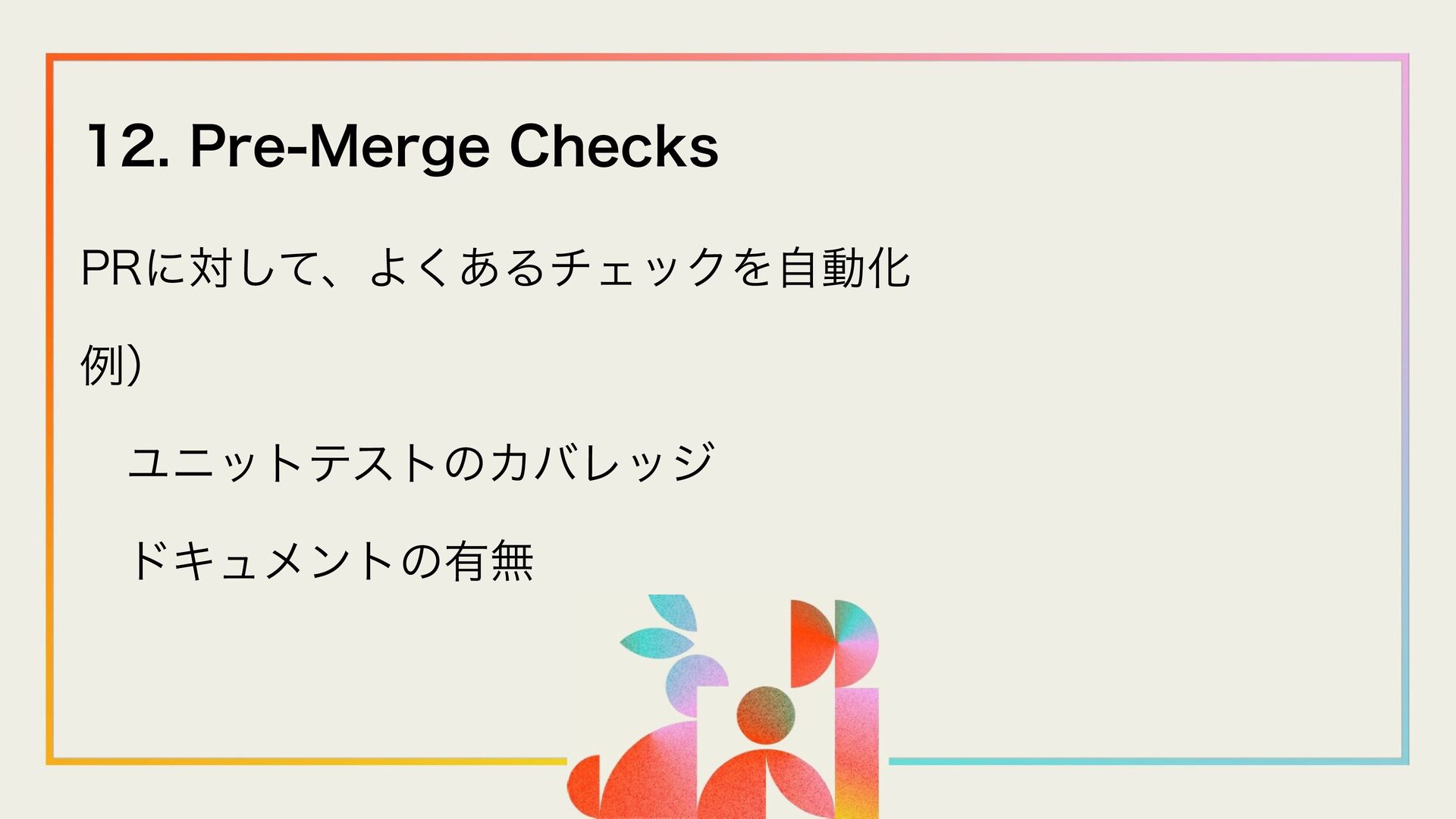 12. Pre-Merge Checks

PRに対して、よくあるチェックを自動化

例）

ユニットテストのカバレッジ

ドキュメントの有無